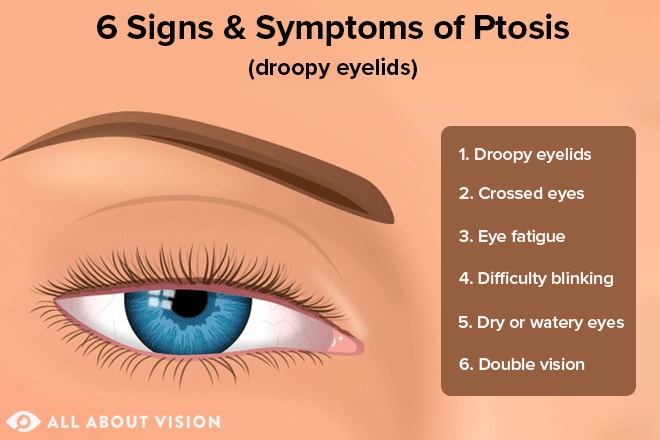 6 Signs & Symptoms of Ptosis
(droopy eyelids)

1. Droopy eyelids
2. Crossed eyes
3. Eye fatigue
4. Difficulty blinking
5. Dry or watery eyes
6. Double vision

ALL ABOUT VISION